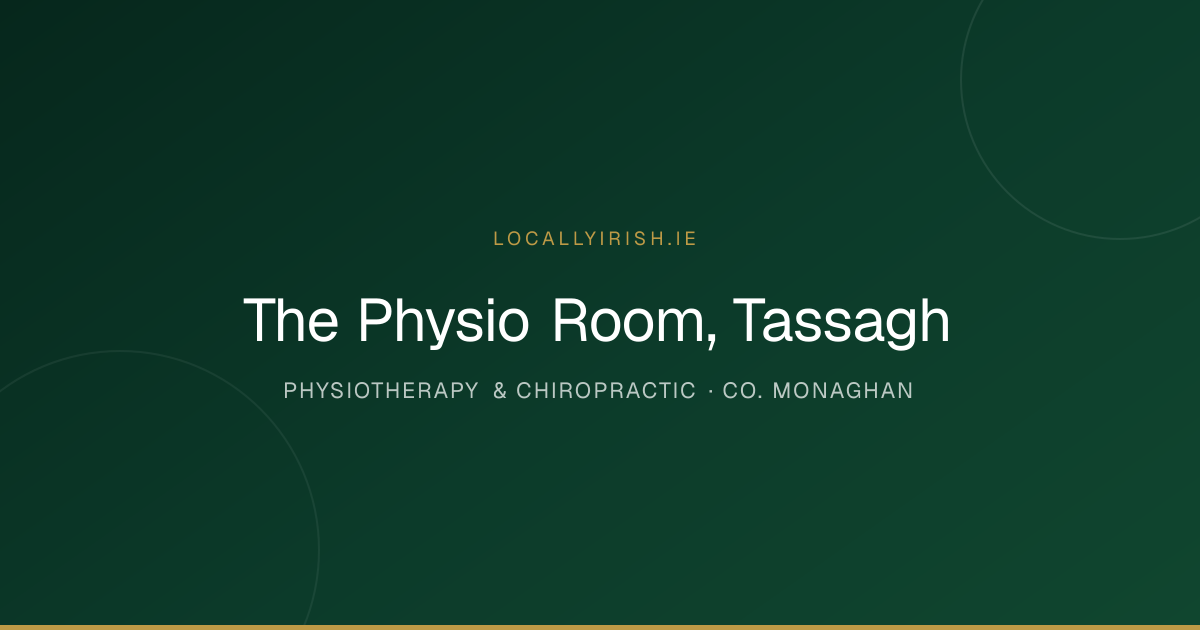 LOCALLYIRISH.IE

The Physio Room, Tassagh

PHYSIOTHERAPY & CHIROPRACTIC · CO. MONAGHAN